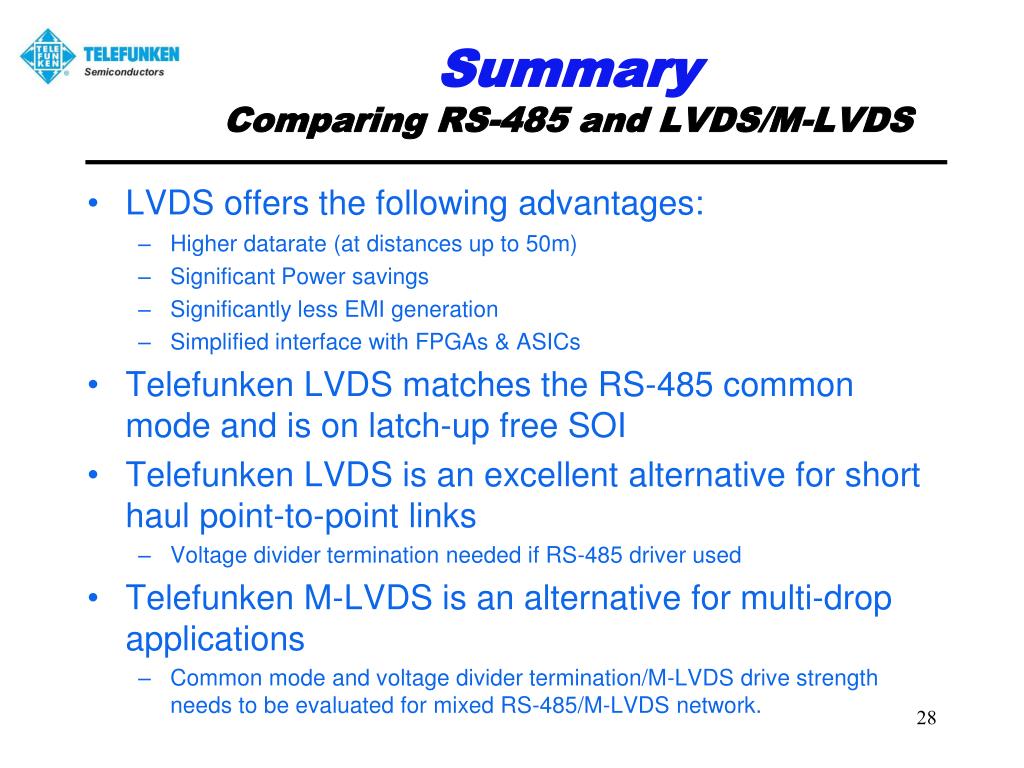 TELE FUN KEN
TELEFUNKEN
Semiconductors

Summary
Comparing RS-485 and LVDS/M-LVDS

• LVDS offers the following advantages:
– Higher datarate (at distances up to 50m)
– Significant Power savings
– Significantly less EMI generation
– Simplified interface with FPGAs & ASICs

• Telefunken LVDS matches the RS-485 common mode and is on latch-up free SOI

• Telefunken LVDS is an excellent alternative for short haul point-to-point links
– Voltage divider termination needed if RS-485 driver used

• Telefunken M-LVDS is an alternative for multi-drop applications
– Common mode and voltage divider termination/M-LVDS drive strength needs to be evaluated for mixed RS-485/M-LVDS network.

28